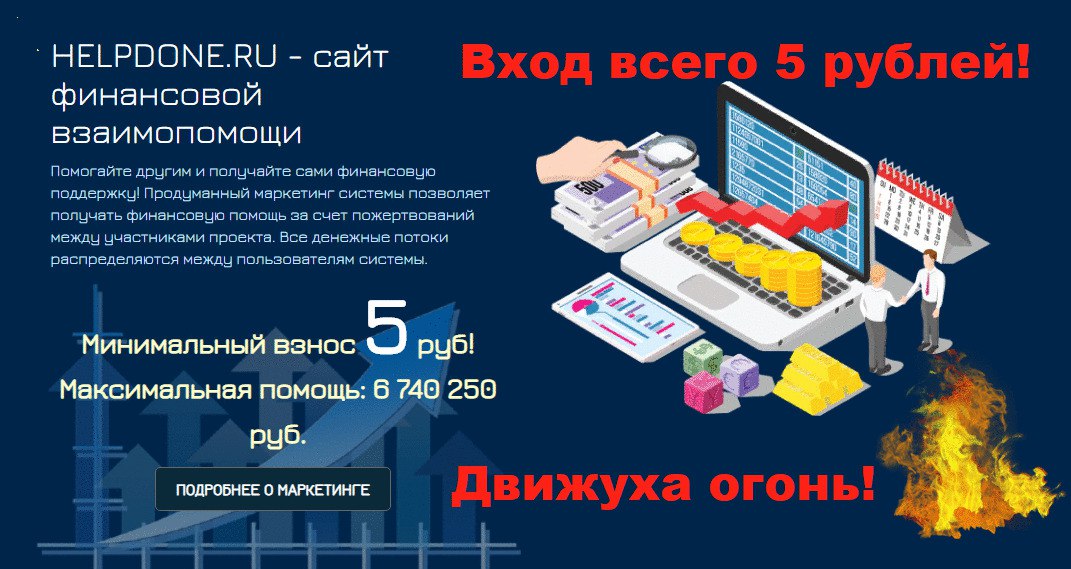 HELPDONE.RU - сайт финансовой взаимопомощи

Вход всего 5 рублей!

Помогайте другим и получайте сами финансовую поддержку! Продуманный маркетинг системы позволяет получать финансовую помощь за счет пожертвований между участниками проекта. Все денежные потоки распределяются между пользователям системы.

500

Минимальный взнос 5 руб!

Максимальная помощь: 6 740 250 руб.

ПОДРОБНЕЕ О МАРКЕТИНГЕ

Движуха огонь!